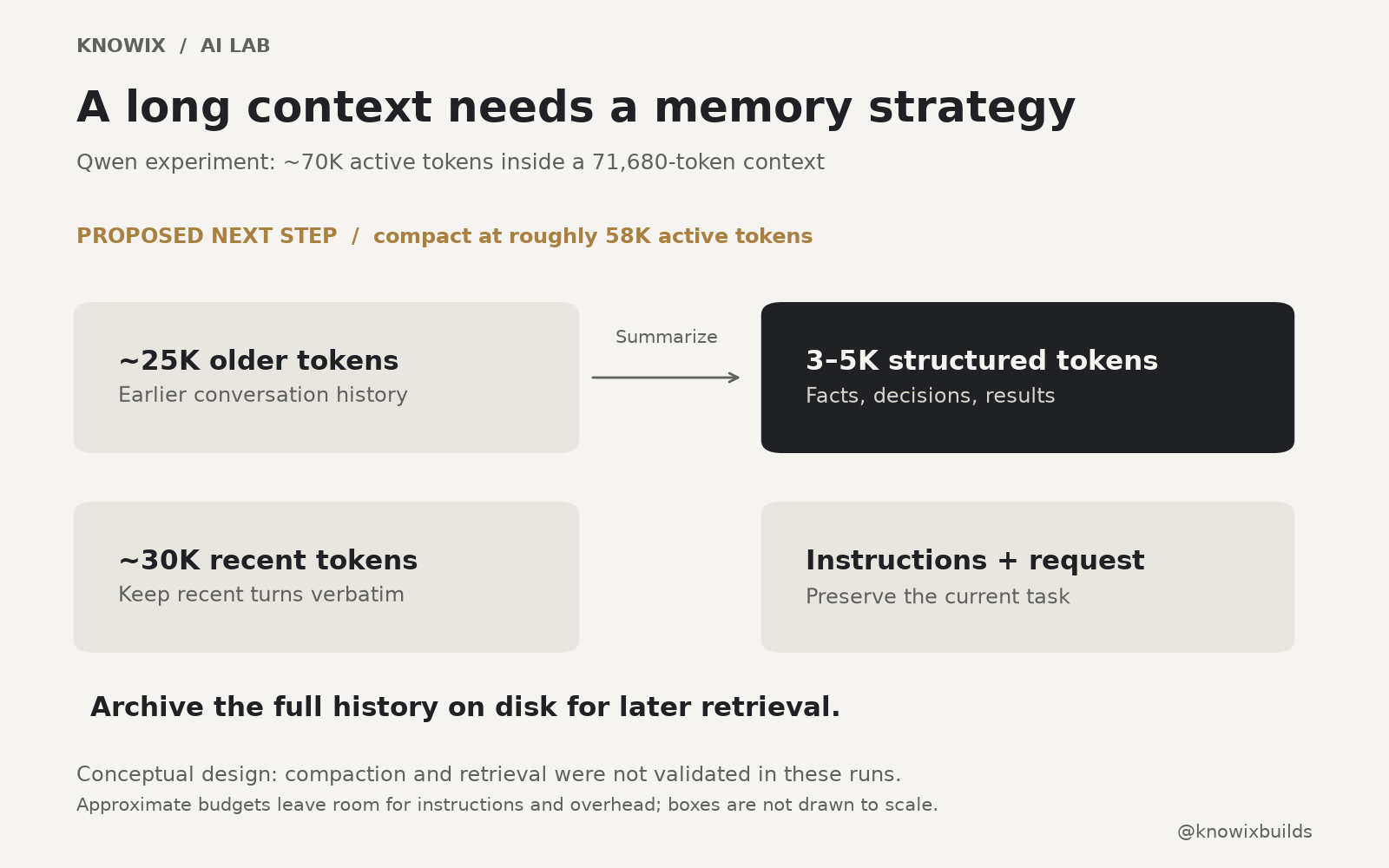 KNOWIX / AI LAB

A long context needs a memory strategy

Qwen experiment: ~70K active tokens inside a 71,680-token context

PROPOSED NEXT STEP / compact at roughly 58K active tokens

~25K older tokens
Earlier conversation history

Summarize

3–5K structured tokens
Facts, decisions, results

~30K recent tokens
Keep recent turns verbatim

Instructions + request
Preserve the current task

Archive the full history on disk for later retrieval.

Conceptual design: compaction and retrieval were not validated in these runs.
Approximate budgets leave room for instructions and overhead; boxes are not drawn to scale.

@knowixbuilds